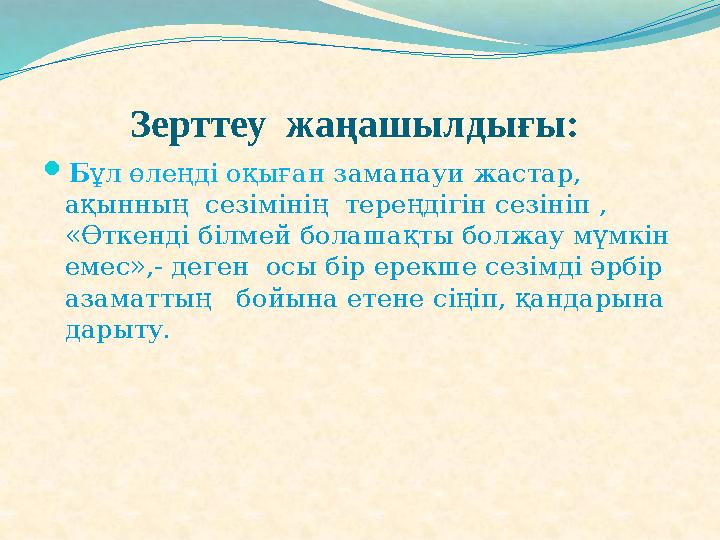 Зерттеу жаңашылдығы:

Бұл өлеңді оқыған заманауи жастар, ақынның сезімінің тереңдігін сезініп , «Өткенді білмей болашақты болжау мүмкін емес»,- деген осы бір ерекше сезімді әрбір азаматтың бойына етене сіңіп, қандарына дарыту.